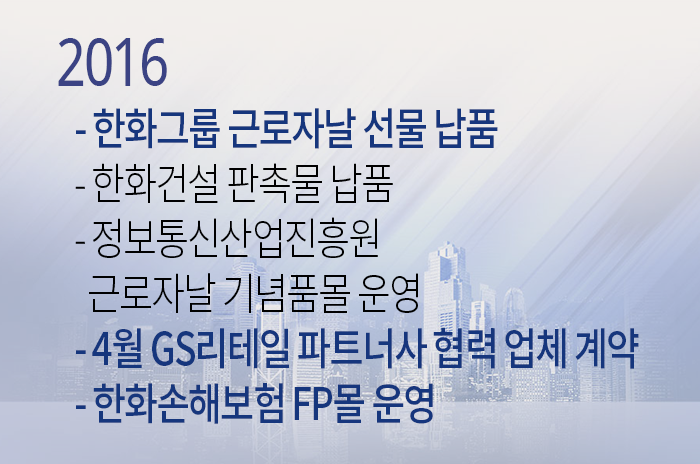 2016

- 한화그룹 근로자날 선물 납품
- 한화건설 판촉물 납품
- 정보통신산업진흥원 근로자날 기념품몰 운영
- 4월 GS리테일 파트너사 협력 업체 계약
- 한화손해보험 FP몰 운영